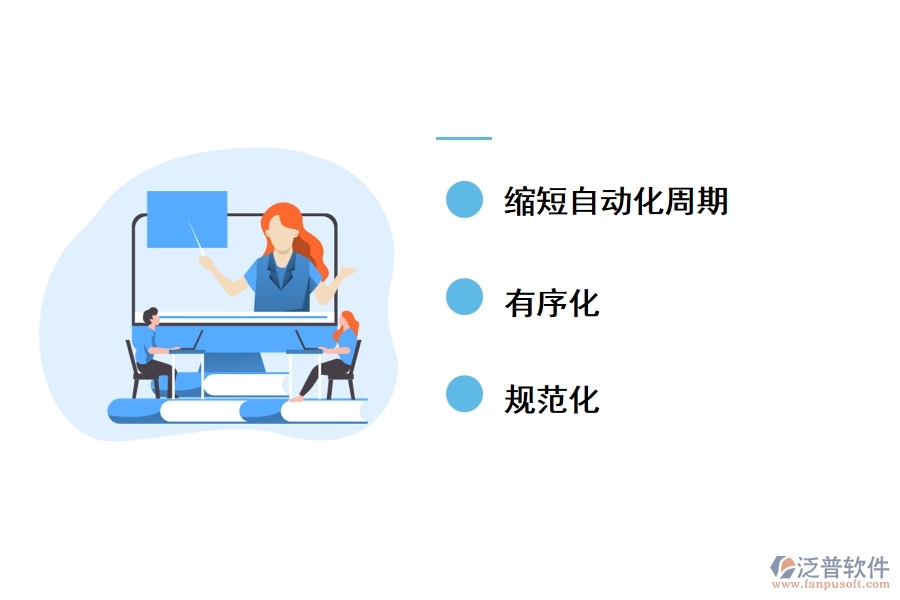 缩短自动化周期

有序化

规范化

泛普软件
www.fanpusoft.com